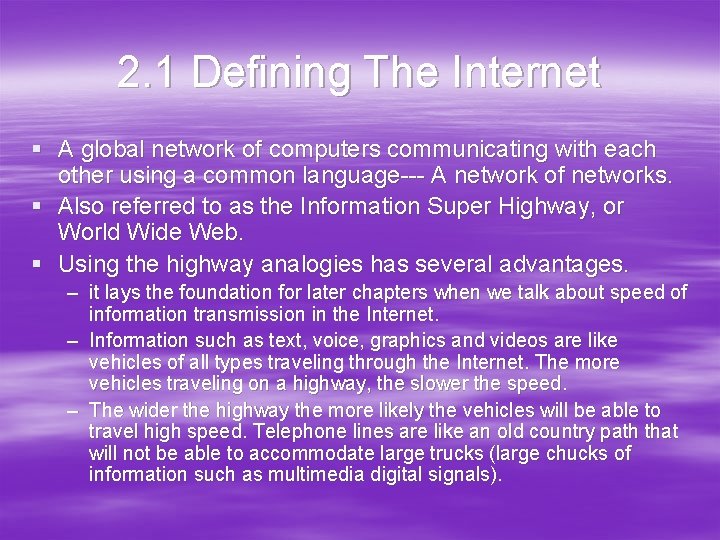 2.1 Defining The Internet

▪ A global network of computers communicating with each other using a common language--- A network of networks.
▪ Also referred to as the Information Super Highway, or World Wide Web.
▪ Using the highway analogies has several advantages.
– it lays the foundation for later chapters when we talk about speed of information transmission in the Internet.
– Information such as text, voice, graphics and videos are like vehicles of all types traveling through the Internet. The more vehicles traveling on a highway, the slower the speed.
– The wider the highway the more likely the vehicles will be able to travel high speed. Telephone lines are like an old country path that will not be able to accommodate large trucks (large chucks of information such as multimedia digital signals).